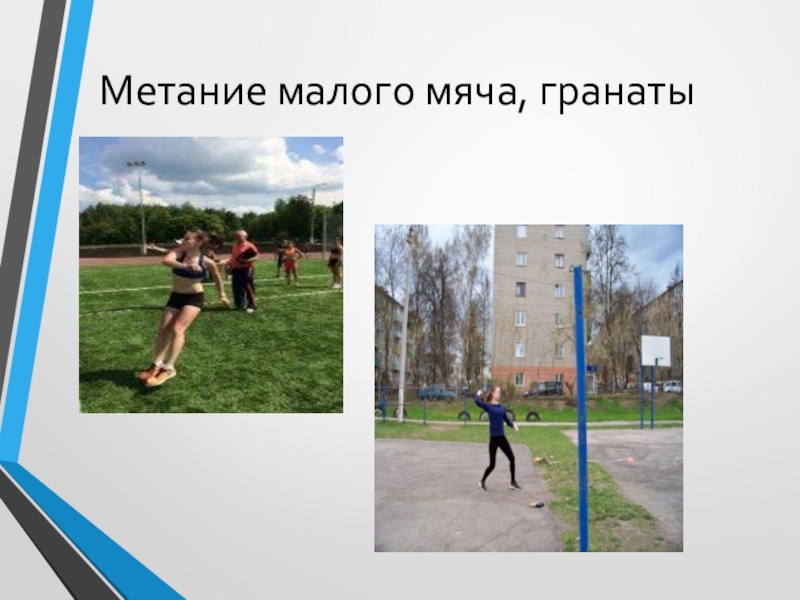 Метание малого мяча, гранаты